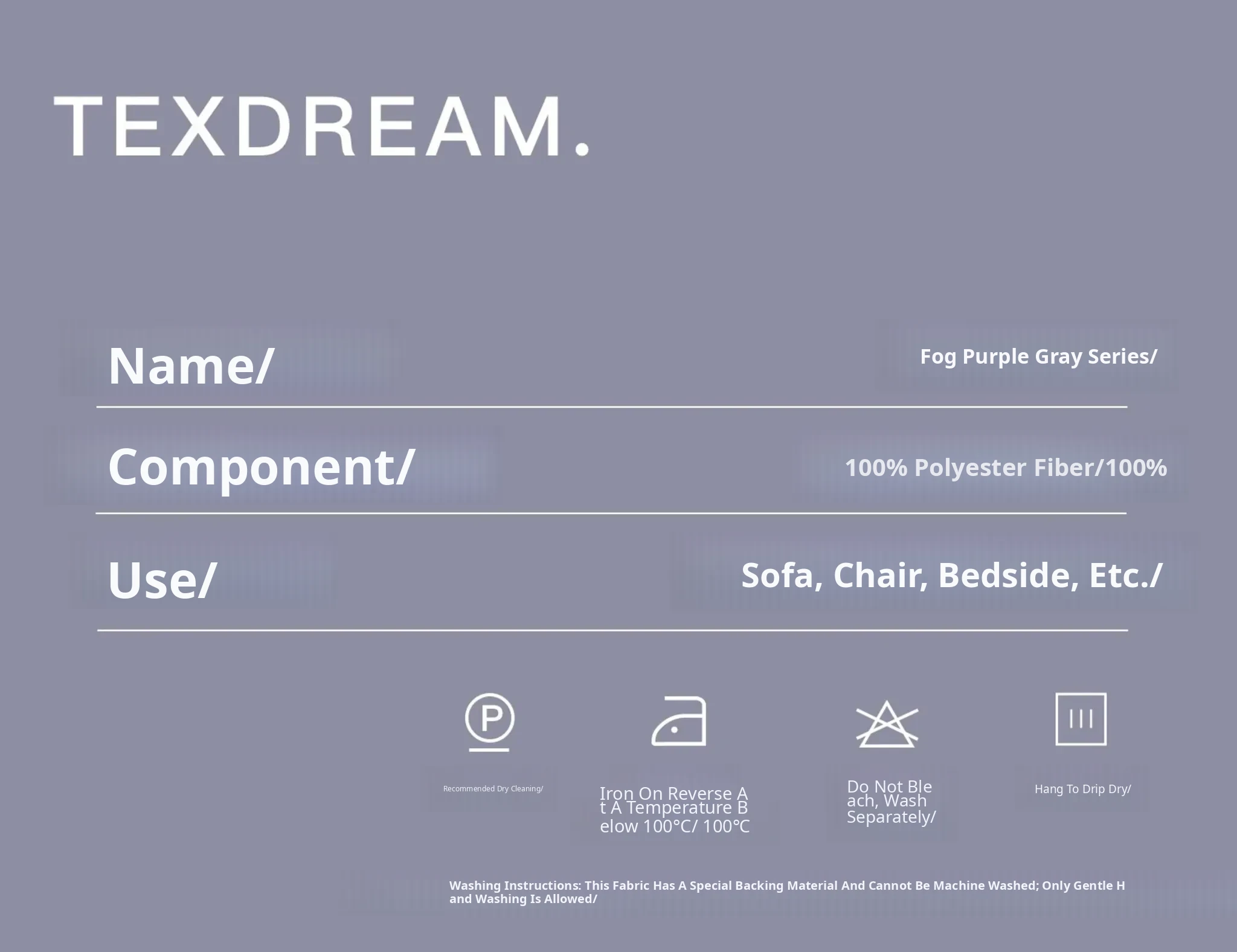 TEXDREAM.

Name/ Fog Purple Gray Series/

Component/ 100% Polyester Fiber/100%

Use/ Sofa, Chair, Bedside, Etc./

P

Recommended Dry Cleaning/

Iron On Reverse At A Temperature Below 100℃/ 100℃

Do Not Bleach, Wash Separately/

Hang To Drip Dry/

Washing Instructions: This Fabric Has A Special Backing Material And Cannot Be Machine Washed; Only Gentle Hand Washing Is Allowed/